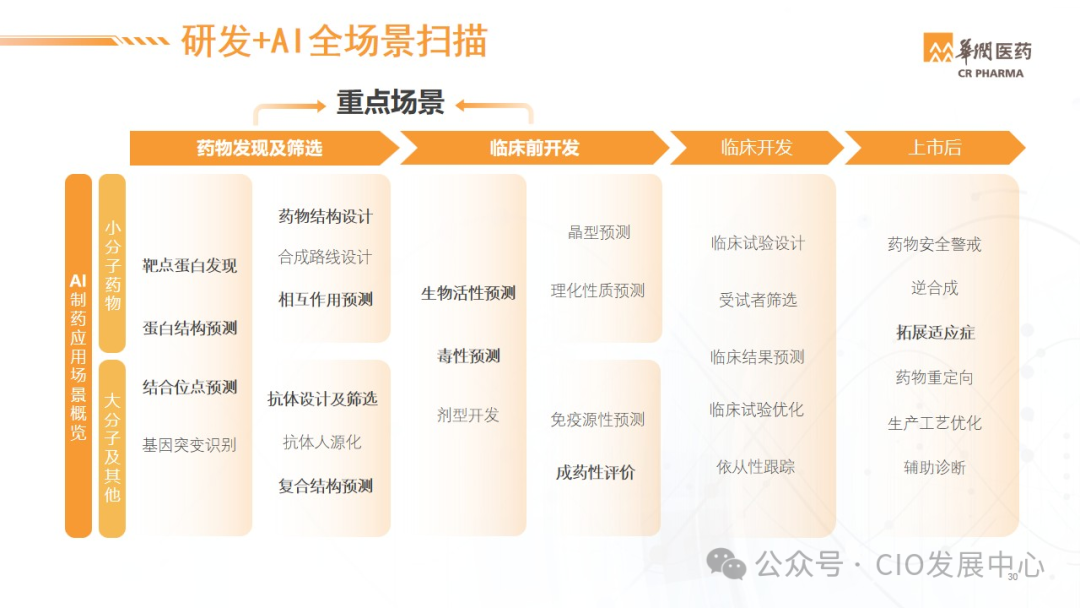 研发+AI全场景扫描

華潤医药
CR PHARMA

重点场景

药物发现及筛选

临床前开发

临床开发

上市后

AI制药应用场景概览

小分子药物

大分子及其他

靶点蛋白发现

蛋白结构预测

结合位点预测

基因突变识别

药物结构设计

合成路线设计

相互作用预测

抗体设计及筛选

抗体人源化

复合结构预测

生物活性预测

毒性预测

剂型开发

晶型预测

理化性质预测

免疫源性预测

成药性评价

临床试验设计

受试者筛选

临床结果预测

临床试验优化

依从性跟踪

药物安全警戒

逆合成

拓展适应症

药物重定向

生产工艺优化

辅助诊断

公众号 · CIO发展中心

30